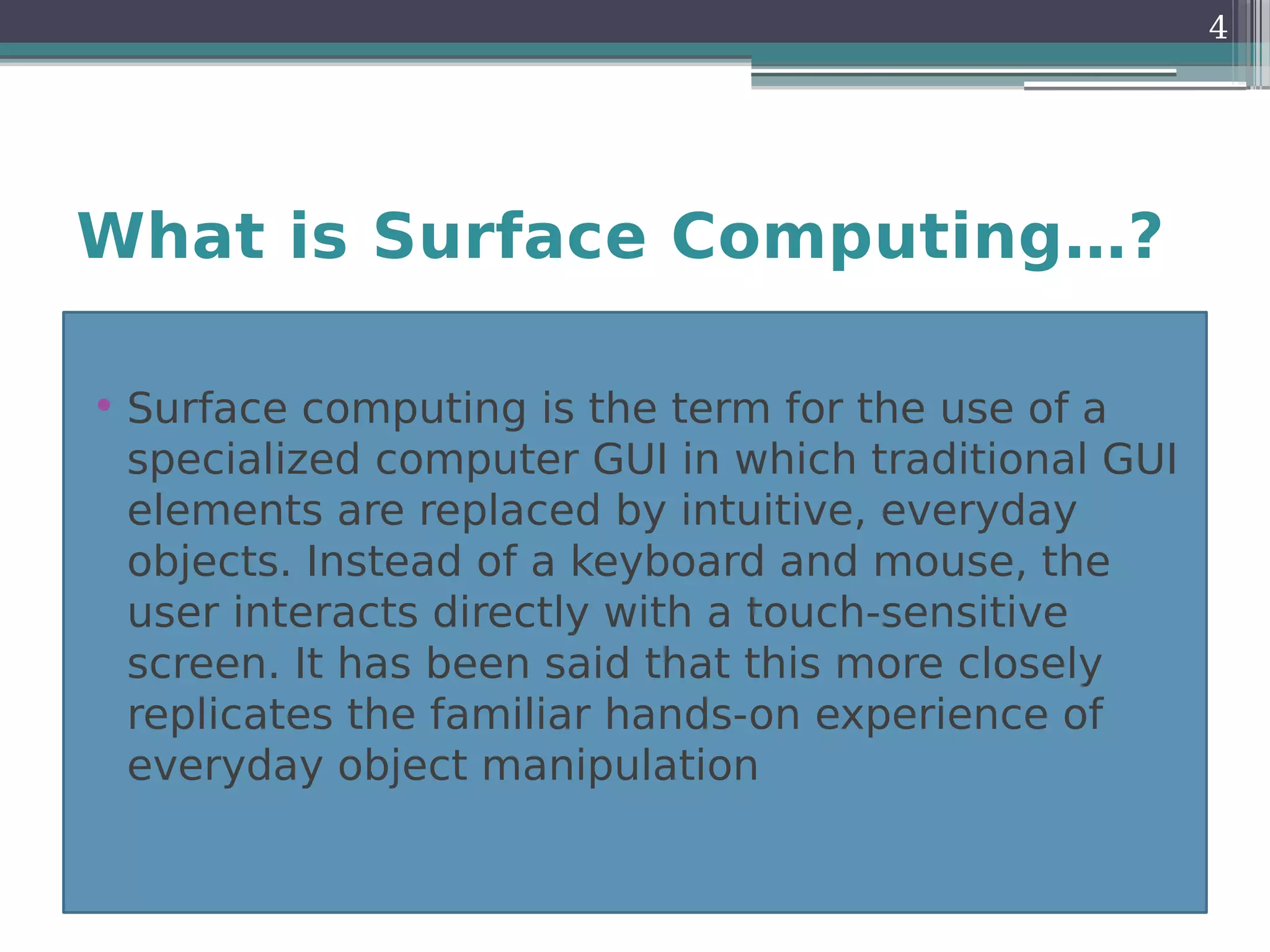 4

What is Surface Computing…?

• Surface computing is the term for the use of a specialized computer GUI in which traditional GUI elements are replaced by intuitive, everyday objects. Instead of a keyboard and mouse, the user interacts directly with a touch-sensitive screen. It has been said that this more closely replicates the familiar hands-on experience of everyday object manipulation